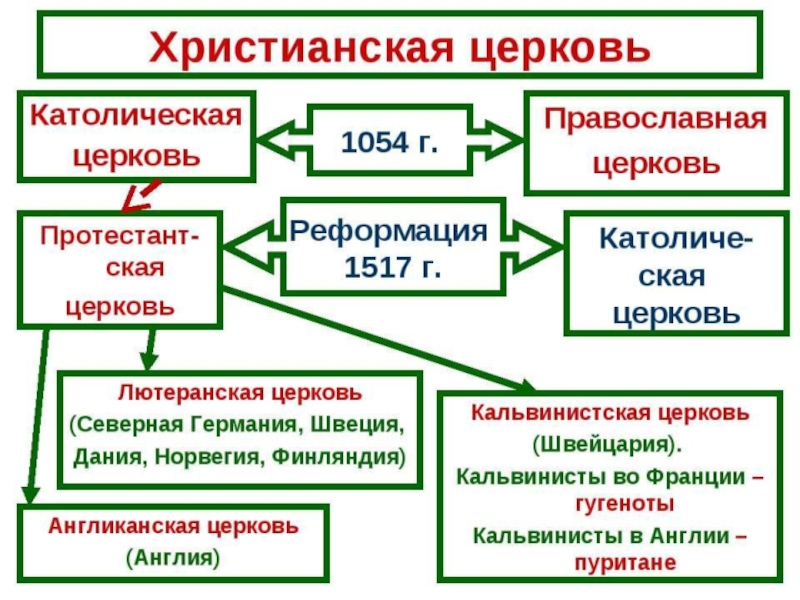 Христианская церковь

Католическая церковь

1054 г.

Православная церковь

Протестантская церковь

Реформация 1517 г.

Католическая церковь

Лютеранская церковь (Северная Германия, Швеция, Дания, Норвегия, Финляндия)

Кальвинистская церковь (Швейцария).
Кальвинисты во Франции – гугеноты
Кальвинисты в Англии – пуритане

Англиканская церковь (Англия)